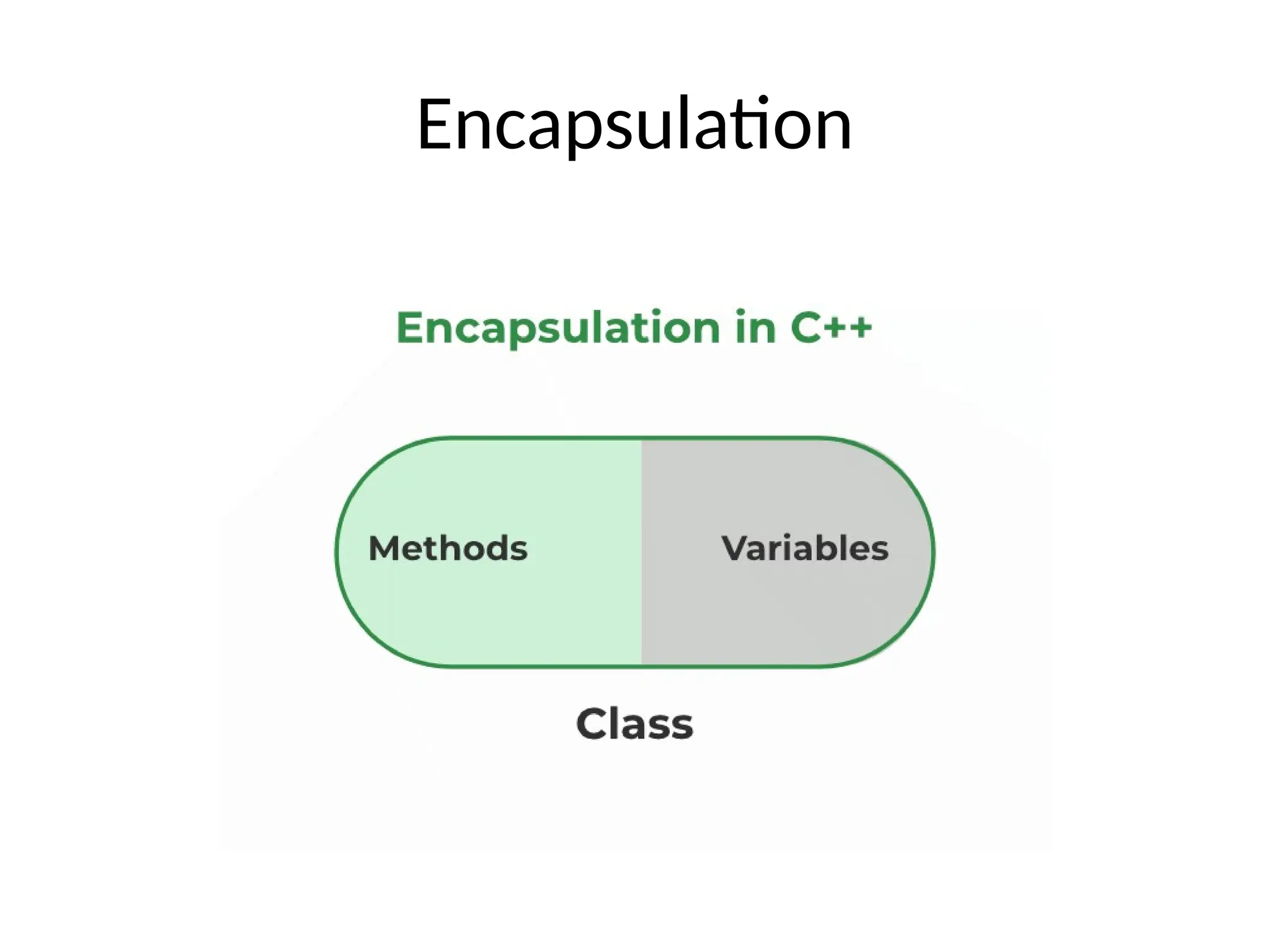 Encapsulation

Encapsulation in C++

Methods

Variables

Class